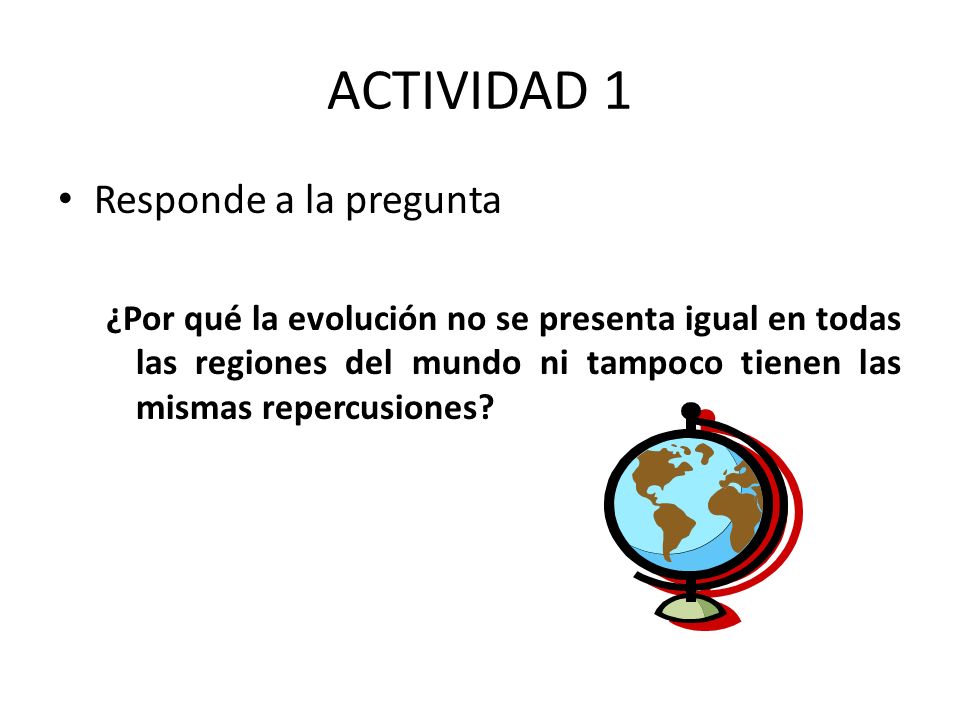 ACTIVIDAD 1

• Responde a la pregunta

¿Por qué la evolución no se presenta igual en todas las regiones del mundo ni tampoco tienen las mismas repercusiones?